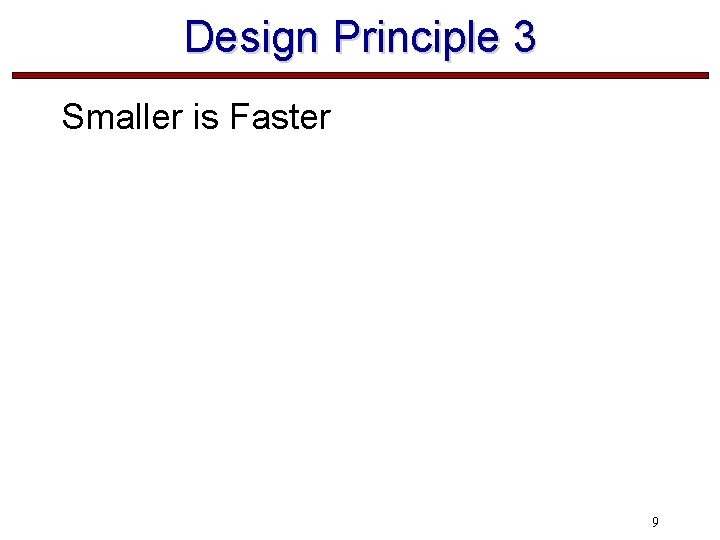 Design Principle 3

Smaller is Faster

9